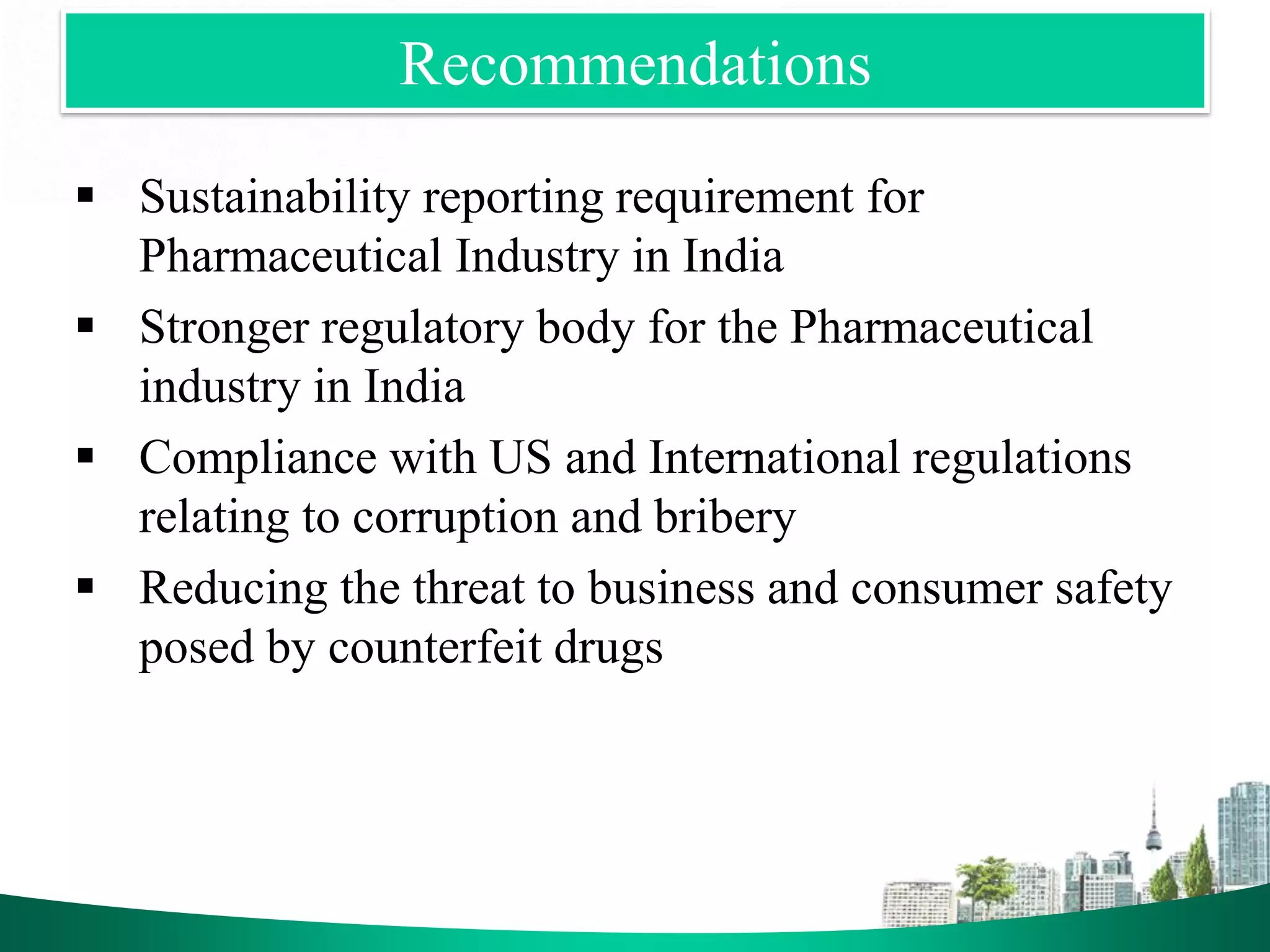 Recommendations

▪ Sustainability reporting requirement for Pharmaceutical Industry in India

▪ Stronger regulatory body for the Pharmaceutical industry in India

▪ Compliance with US and International regulations relating to corruption and bribery

▪ Reducing the threat to business and consumer safety posed by counterfeit drugs